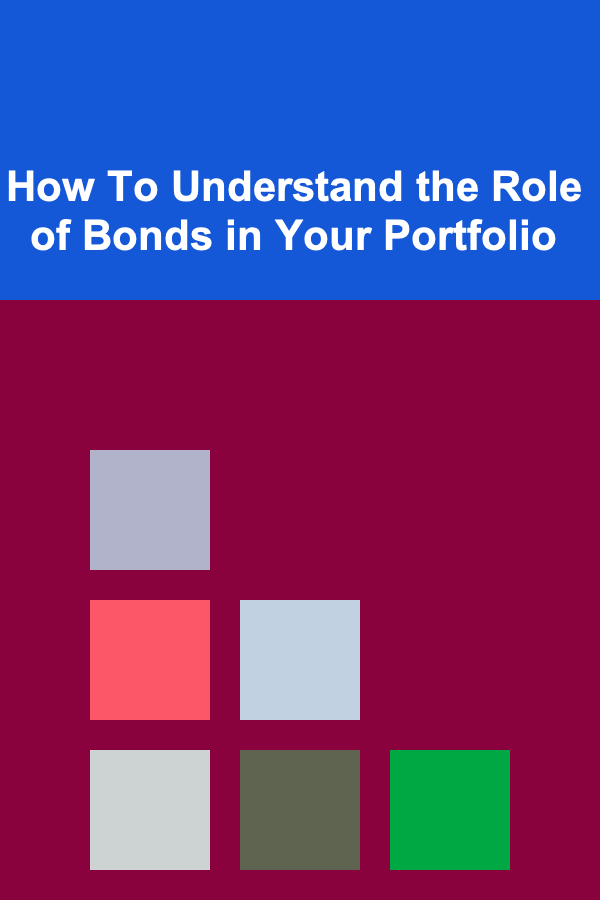 How To Understand the Role of Bonds in Your Portfolio